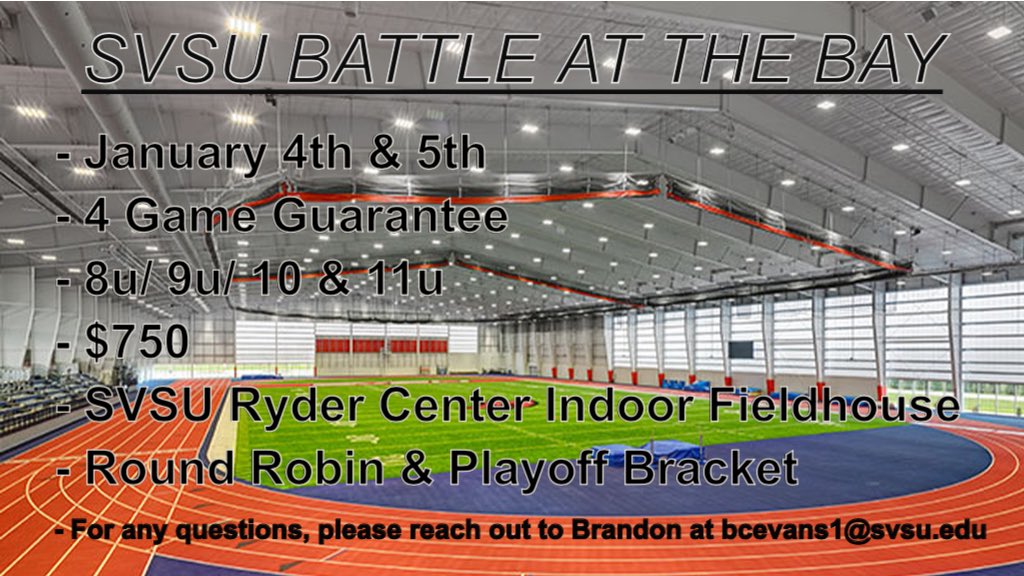 SVSU BATTLE AT THE BAY

- January 4th & 5th
- 4 Game Guarantee
- 8u/ 9u/ 10 & 11u
- $750
- SVSU Ryder Center Indoor Fieldhouse
- Round Robin & Playoff Bracket
- For any questions, please reach out to Brandon at bcevans1@svsu.edu